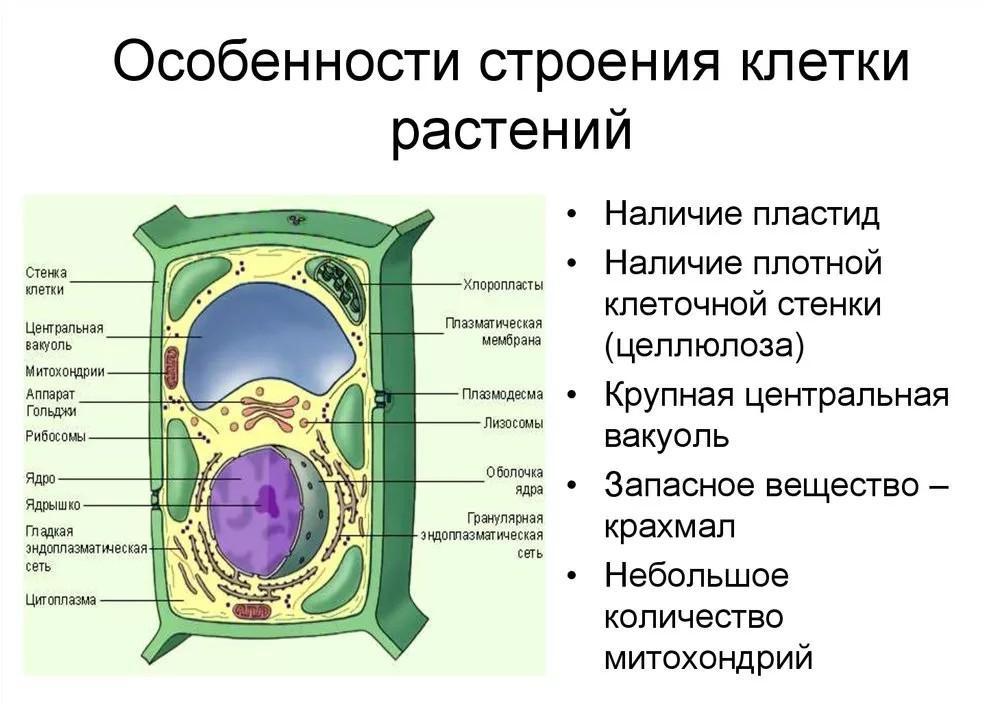 Особенности строения клетки растений

Стенка клетки
Центральная вакуоль
Митохондрии
Аппарат Гольджи
Рибосомы
Ядро
Ядрышко
Гладкая эндоплазматическая сеть
Цитоплазма

Хлоропласты
Плазматическая мембрана
Плазмодесма
Лизосомы
Оболочка ядра
Гранулярная эндоплазматическая сеть

• Наличие пластид
• Наличие плотной клеточной стенки (целлюлоза)
• Крупная центральная вакуоль
• Запасное вещество – крахмал
• Небольшое количество митохондрий